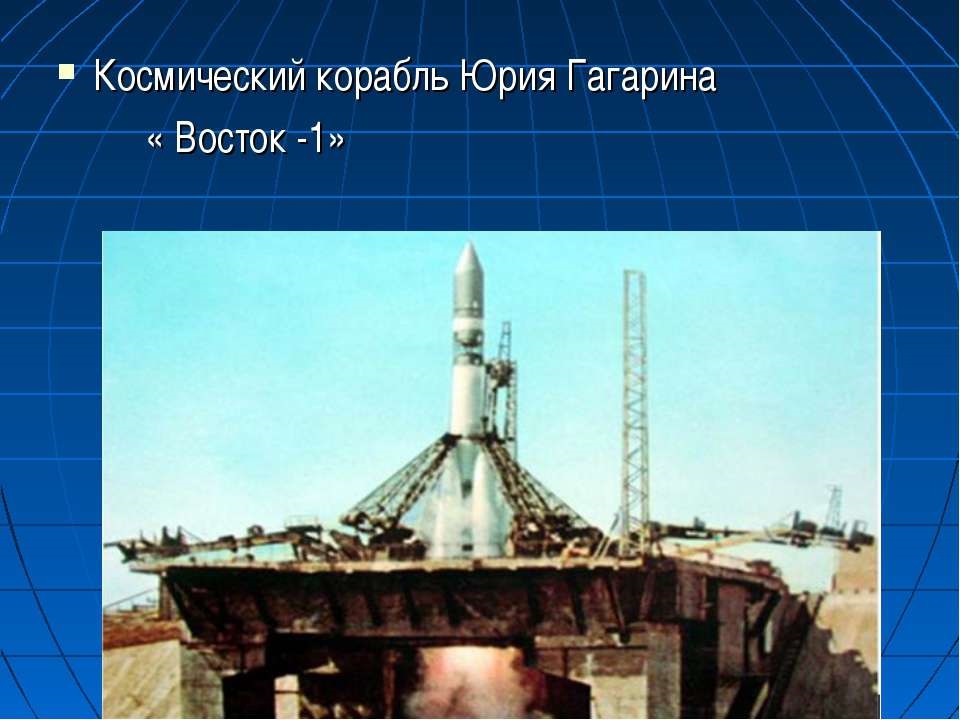 Космический корабль Юрия Гагарина « Восток -1»